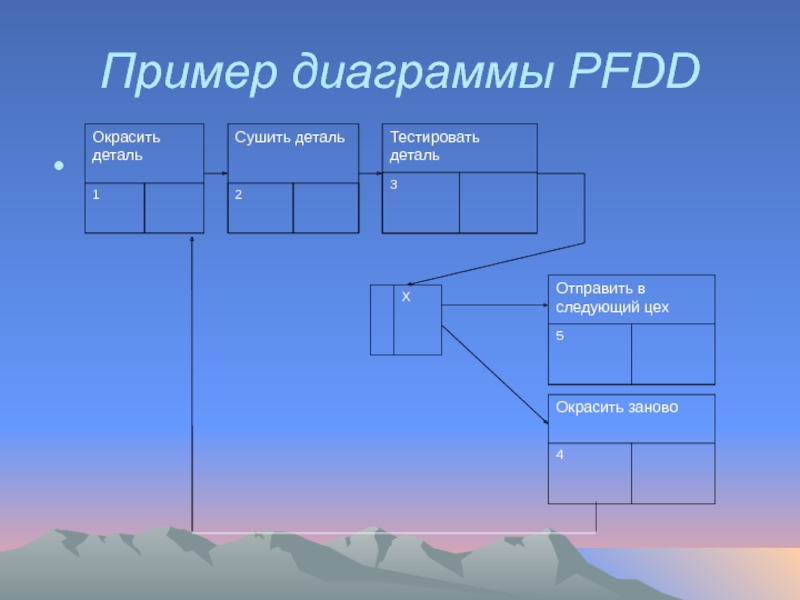 Пример диаграммы PFDD

Окрасить деталь
1

Сушить деталь
2

Тестировать деталь
3

X

Отправить в следующий цех
5

Окрасить заново
4